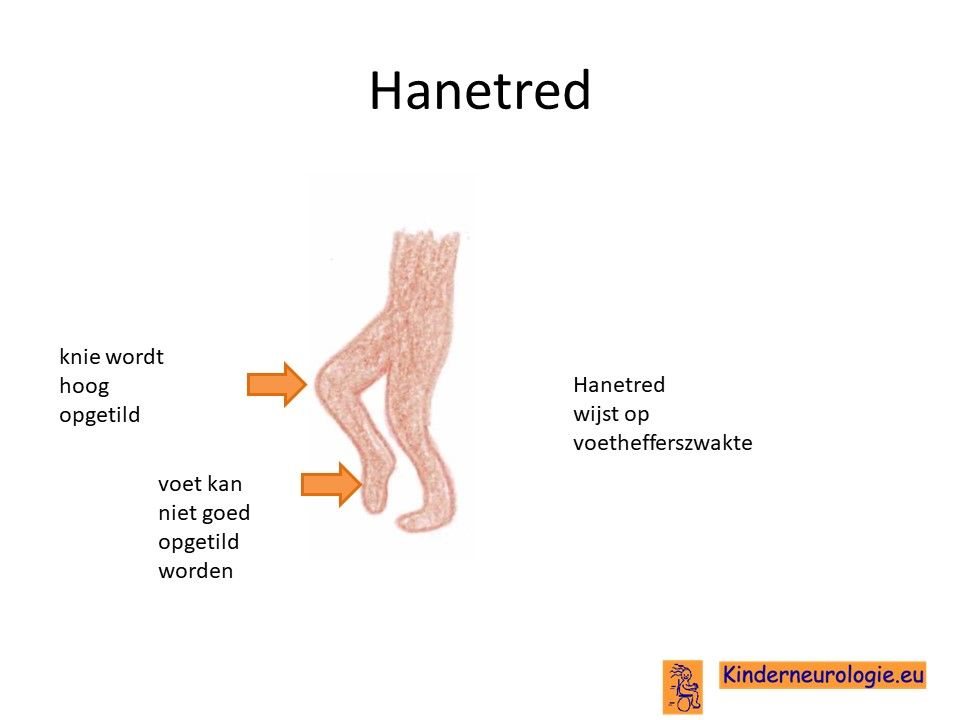 Hanetred

knie wordt hoog opgetild

voet kan niet goed opgetild worden

Hanetred wijst op voethefferszwakte

Kinderneurologie.eu